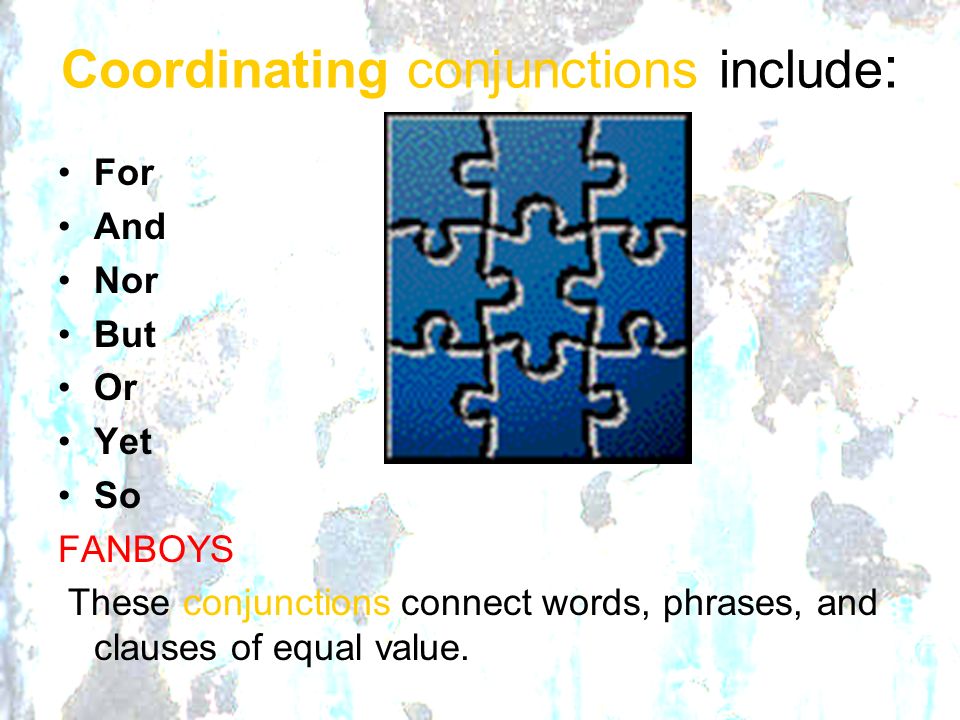 Coordinating conjunctions include:

• For
• And
• Nor
• But
• Or
• Yet
• So

FANBOYS

These conjunctions connect words, phrases, and clauses of equal value.